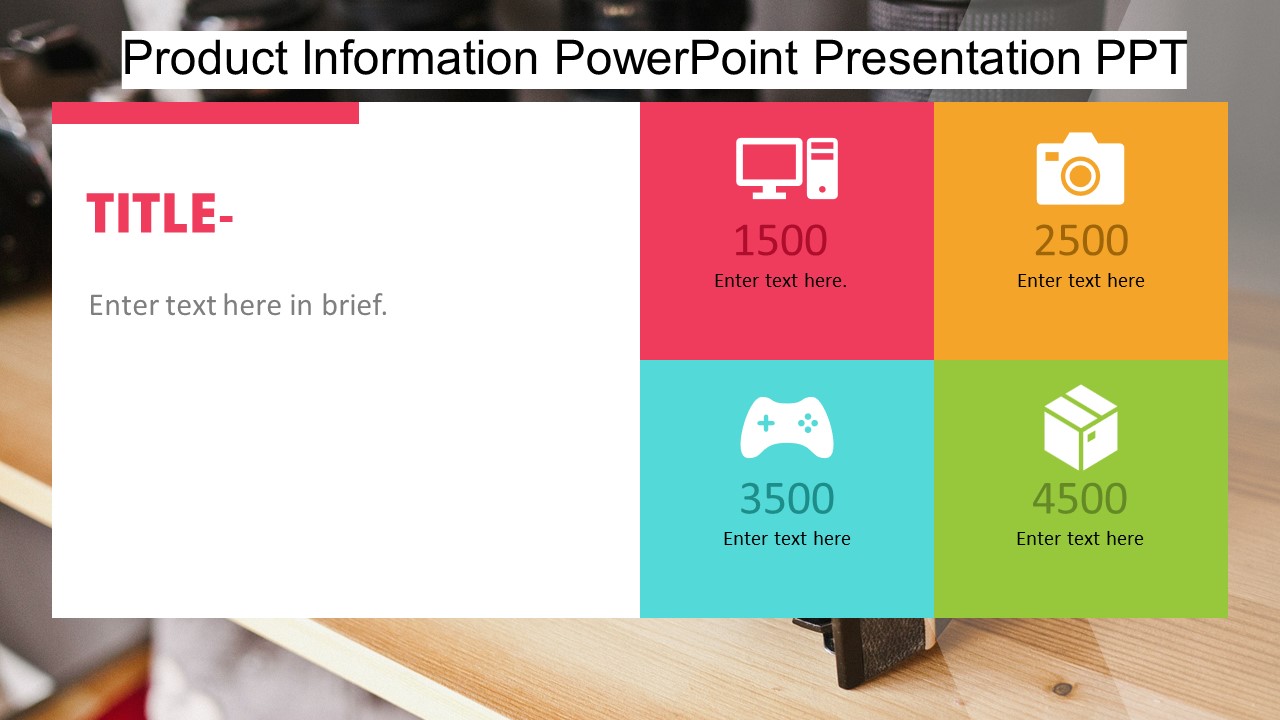 Product Information PowerPoint Presentation PPT

TITLE-

Enter text here in brief.

1500
Enter text here.

2500
Enter text here

3500
Enter text here

4500
Enter text here